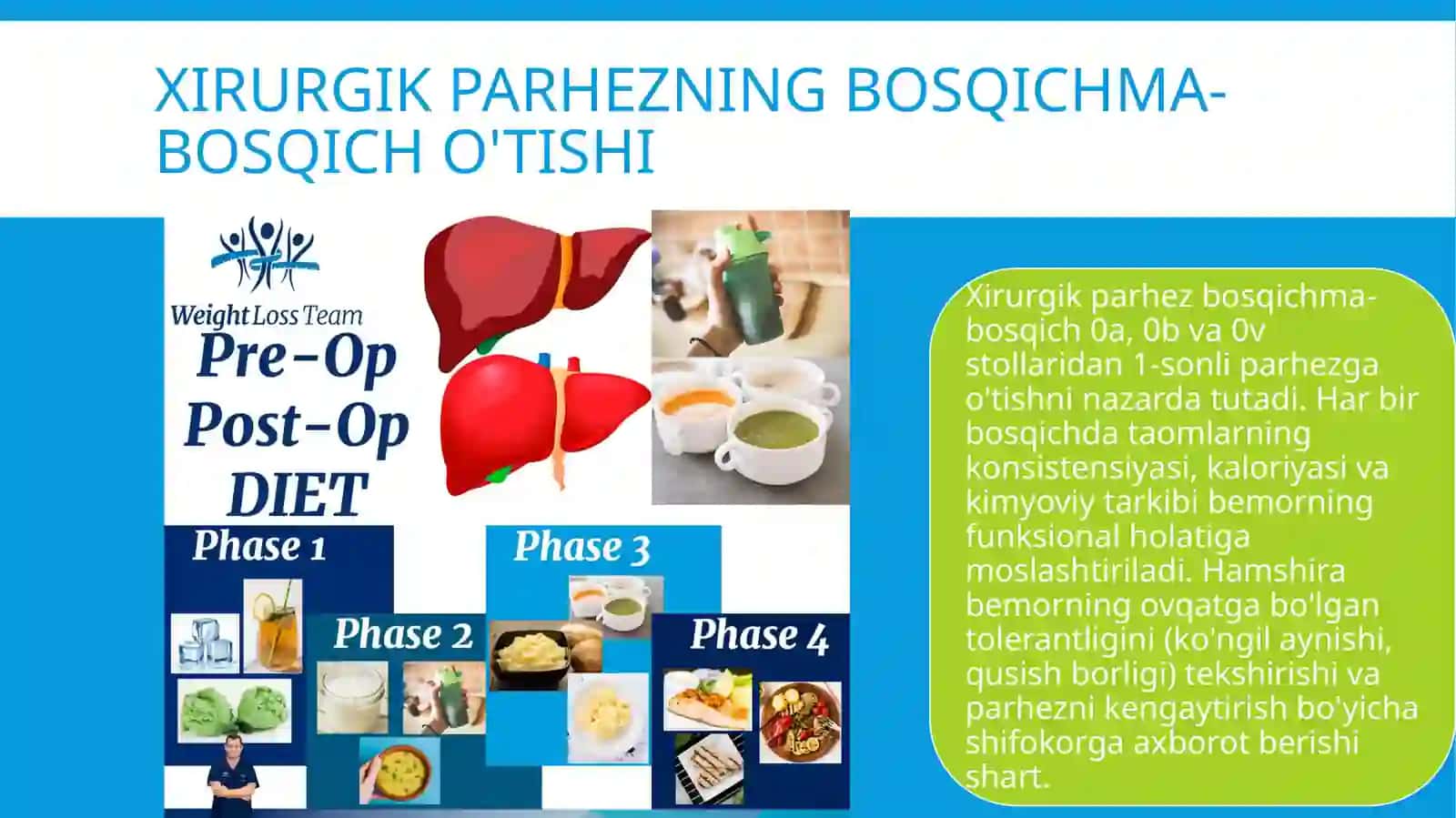 XIRURGIK PARHEZNING BOSQICHMA-BOSQICH O'TISHI

Weight Loss Team

Pre-Op
Post-Op
DIET

Phase 1

Phase 2

Phase 3

Phase 4

Xirurgik parhez bosqichma-bosqich 0a, 0b va 0v stollaridan 1-sonli parhezga o'tishni nazarda tutadi. Har bir bosqichda taomlarning konsistensiyasi, kaloriyasi va kimyoviy tarkibi bemorning funksional holatiga moslashtiriladi. Hamshira bemorning ovqatga bo'lgan tolerantligini (ko'ngil aynishi, qusish borligi) tekshirishi va parhezni kengaytirish bo'yicha shifokorga axborot berishi shart.